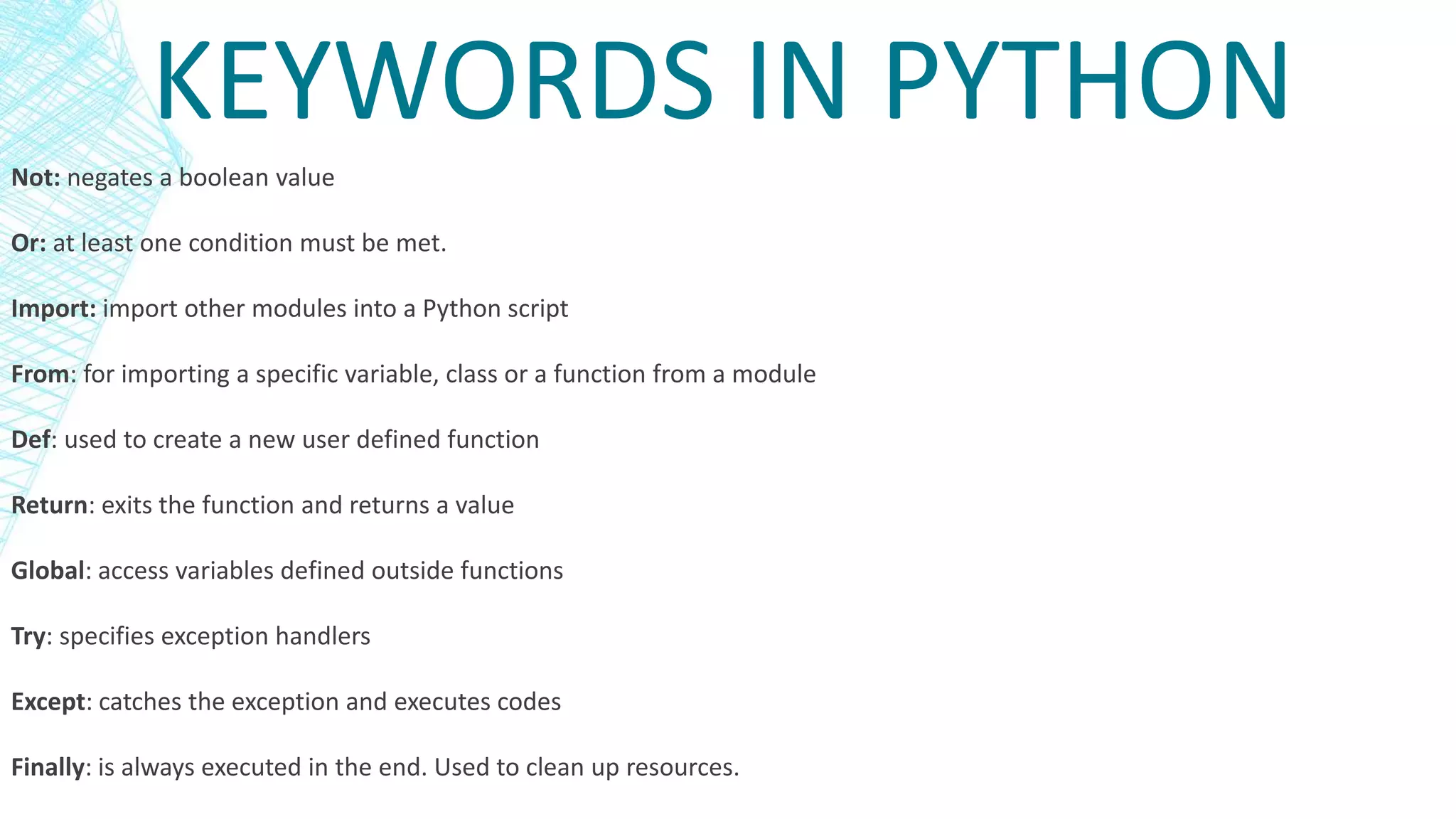 KEYWORDS IN PYTHON

Not: negates a boolean value

Or: at least one condition must be met.

Import: import other modules into a Python script

From: for importing a specific variable, class or a function from a module

Def: used to create a new user defined function

Return: exits the function and returns a value

Global: access variables defined outside functions

Try: specifies exception handlers

Except: catches the exception and executes codes

Finally: is always executed in the end. Used to clean up resources.